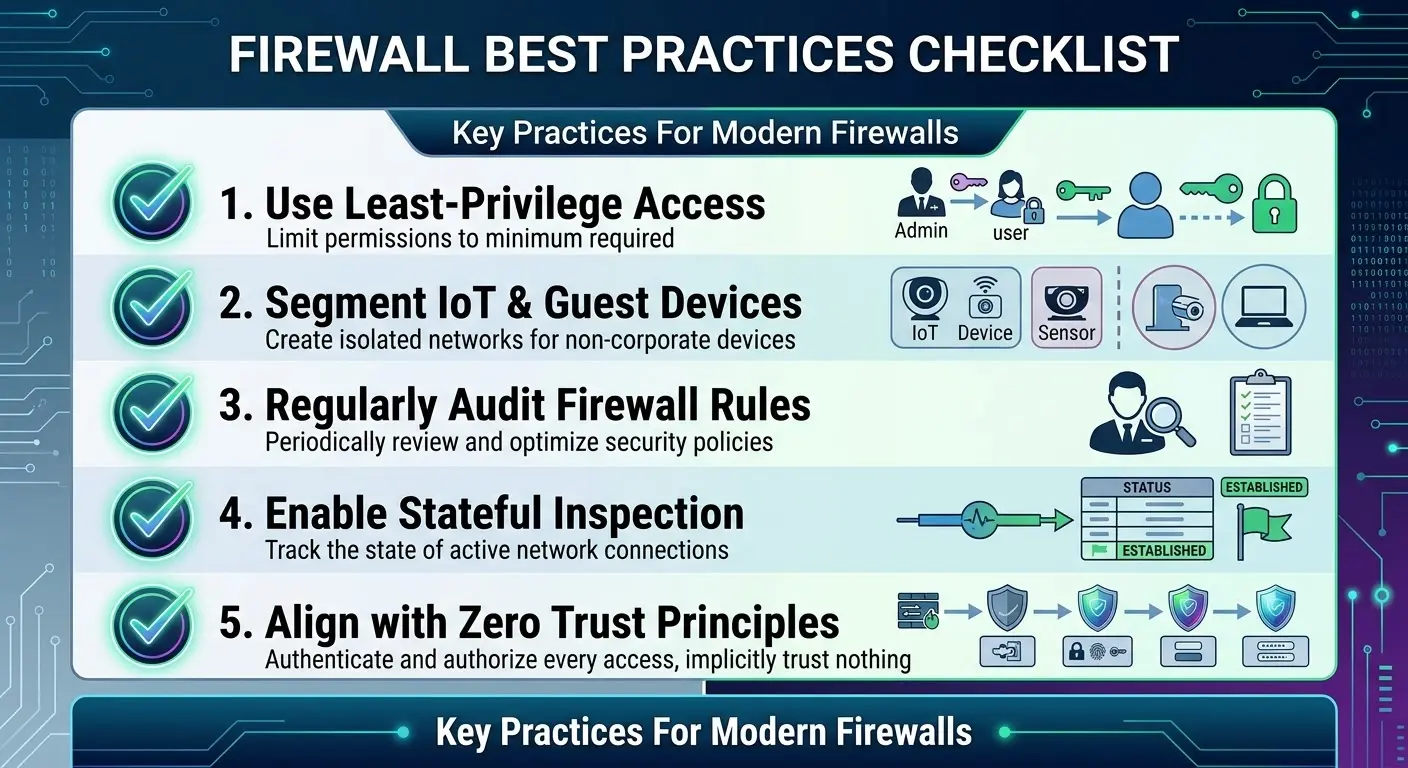 FIREWALL BEST PRACTICES CHECKLIST

Key Practices For Modern Firewalls

1. Use Least-Privilege Access
Limit permissions to minimum required

Admin user

2. Segment IoT & Guest Devices
Create isolated networks for non-corporate devices

IoT Device Sensor

3. Regularly Audit Firewall Rules
Periodically review and optimize security policies

4. Enable Stateful Inspection
Track the state of active network connections

STATUS
ESTABLISHED
ESTABLISHED

5. Align with Zero Trust Principles
Authenticate and authorize every access, implicitly trust nothing

Key Practices For Modern Firewalls